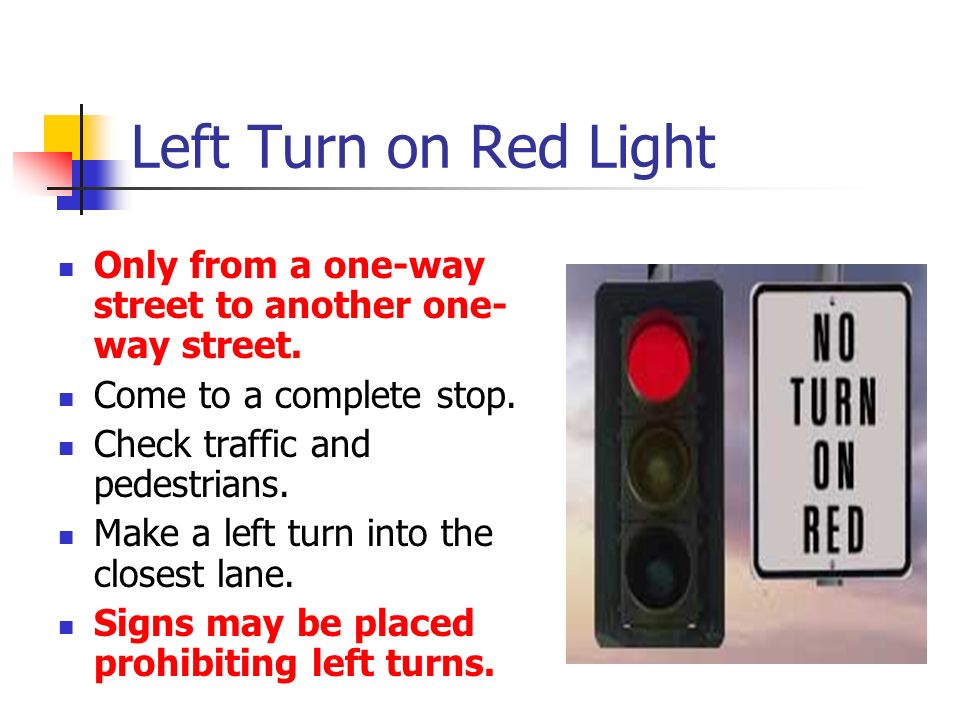 Left Turn on Red Light

- Only from a one-way street to another one-way street.
- Come to a complete stop.
- Check traffic and pedestrians.
- Make a left turn into the closest lane.
- Signs may be placed prohibiting left turns.

NO TURN ON RED